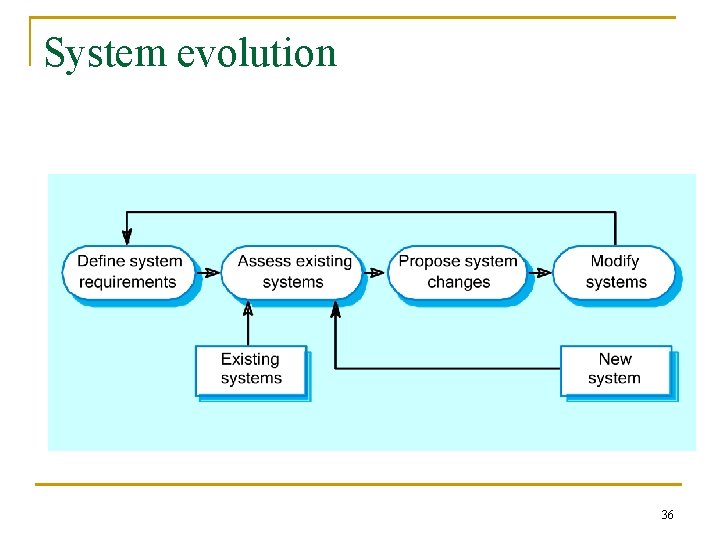 System evolution

Define system requirements

Assess existing systems

Propose system changes

Modify systems

Existing systems

New system

36